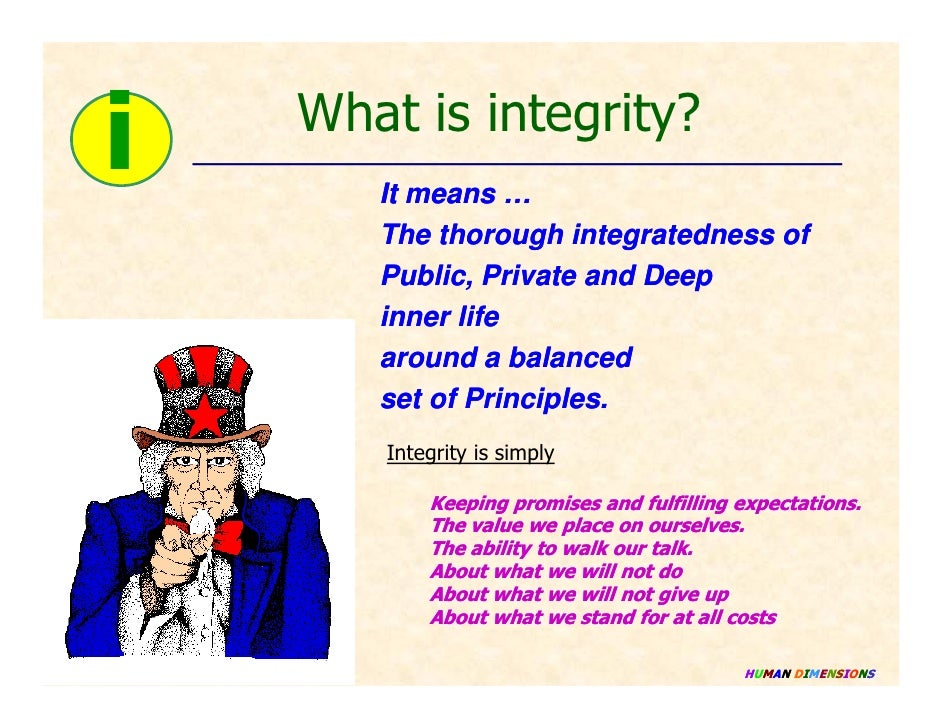 i

What is integrity?

It means …
The thorough integratedness of Public, Private and Deep inner life around a balanced set of Principles.

Integrity is simply

Keeping promises and fulfilling expectations.
The value we place on ourselves.
The ability to walk our talk.
About what we will not do
About what we will not give up
About what we stand for at all costs

HUMAN DIMENSIONS